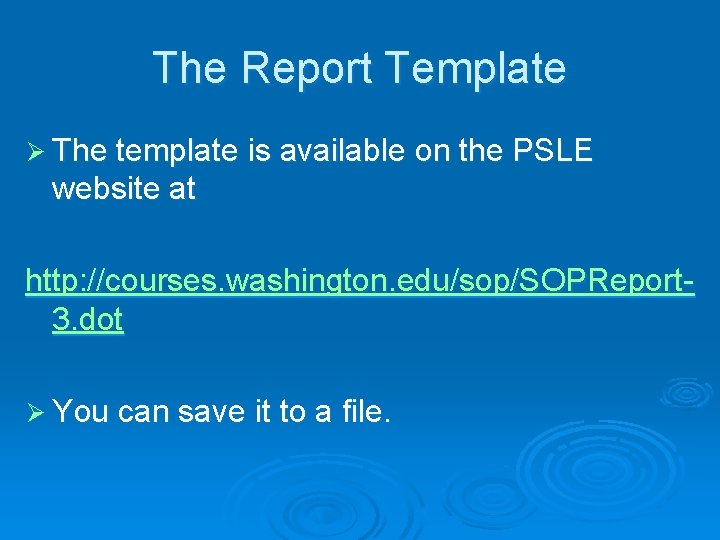 The Report Template

➢ The template is available on the PSLE website at

http://courses.washington.edu/sop/SOPReport-3.dot

➢ You can save it to a file.